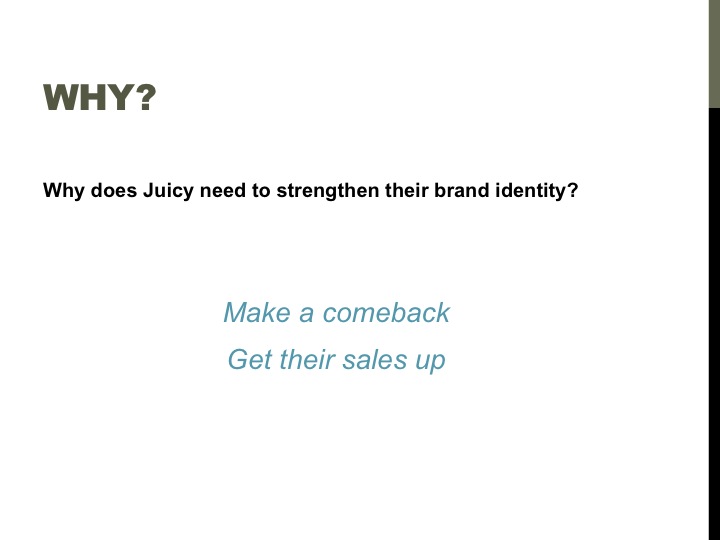 WHY?

Why does Juicy need to strengthen their brand identity?

Make a comeback

Get their sales up